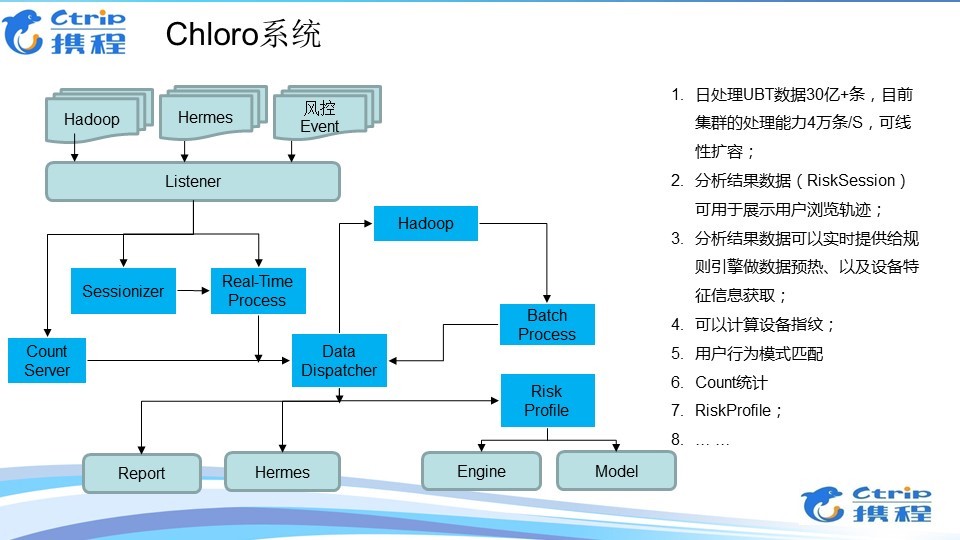 Ctrip 携程

Chloro系统

Hadoop
Hermes
风控 Event
Listener
Hadoop
Sessionizer
Real-Time Process
Batch Process
Count Server
Data Dispatcher
Risk Profile
Report
Hermes
Engine
Model

1. 日处理UBT数据30亿+条，目前集群的处理能力4万条/S，可线性扩容；
2. 分析结果数据（RiskSession）可用于展示用户浏览轨迹；
3. 分析结果数据可以实时提供给规则引擎做数据预热、以及设备特征信息获取；
4. 可以计算设备指纹；
5. 用户行为模式匹配
6. Count统计
7. RiskProfile；
8. … …

Ctrip 携程